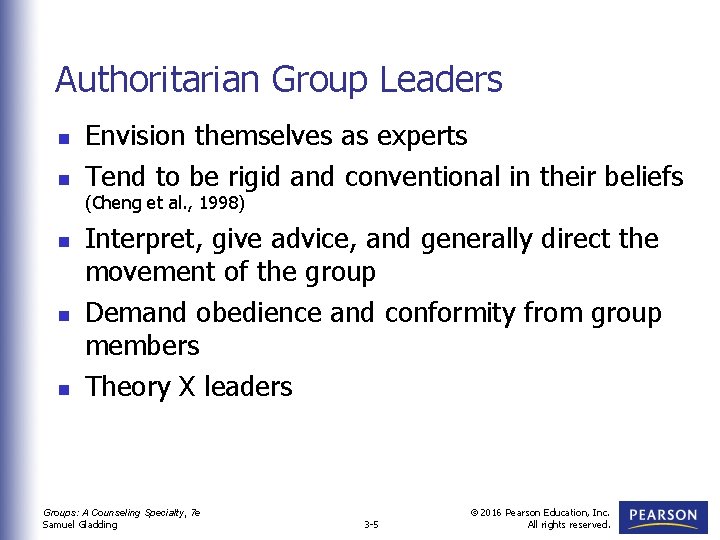 Authoritarian Group Leaders

- Envision themselves as experts
- Tend to be rigid and conventional in their beliefs (Cheng et al., 1998)
- Interpret, give advice, and generally direct the movement of the group
- Demand obedience and conformity from group members
- Theory X leaders

Groups: A Counseling Specialty, 7e
Samuel Gladding

3-5

© 2016 Pearson Education, Inc.
All rights reserved.

PEARSON